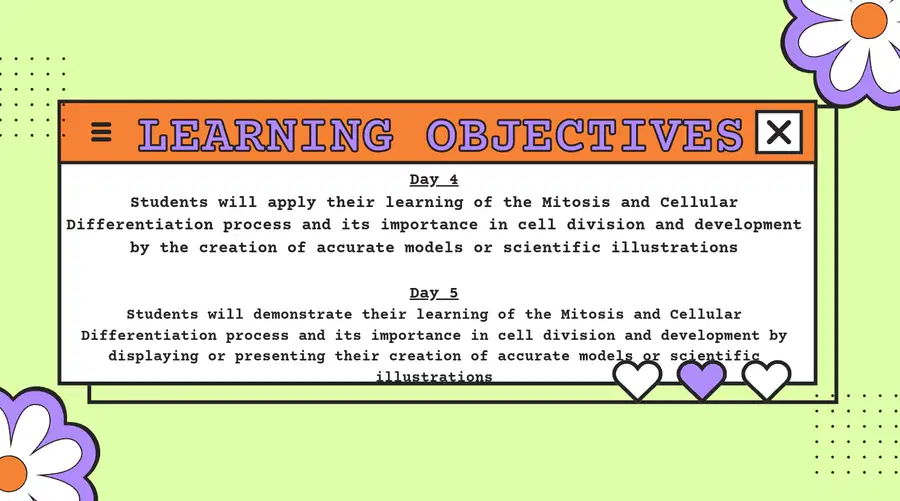 LEARNING OBJECTIVES

Day 4

Students will apply their learning of the Mitosis and Cellular Differentiation process and its importance in cell division and development by the creation of accurate models or scientific illustrations

Day 5

Students will demonstrate their learning of the Mitosis and Cellular Differentiation process and its importance in cell division and development by displaying or presenting their creation of accurate models or scientific illustrations